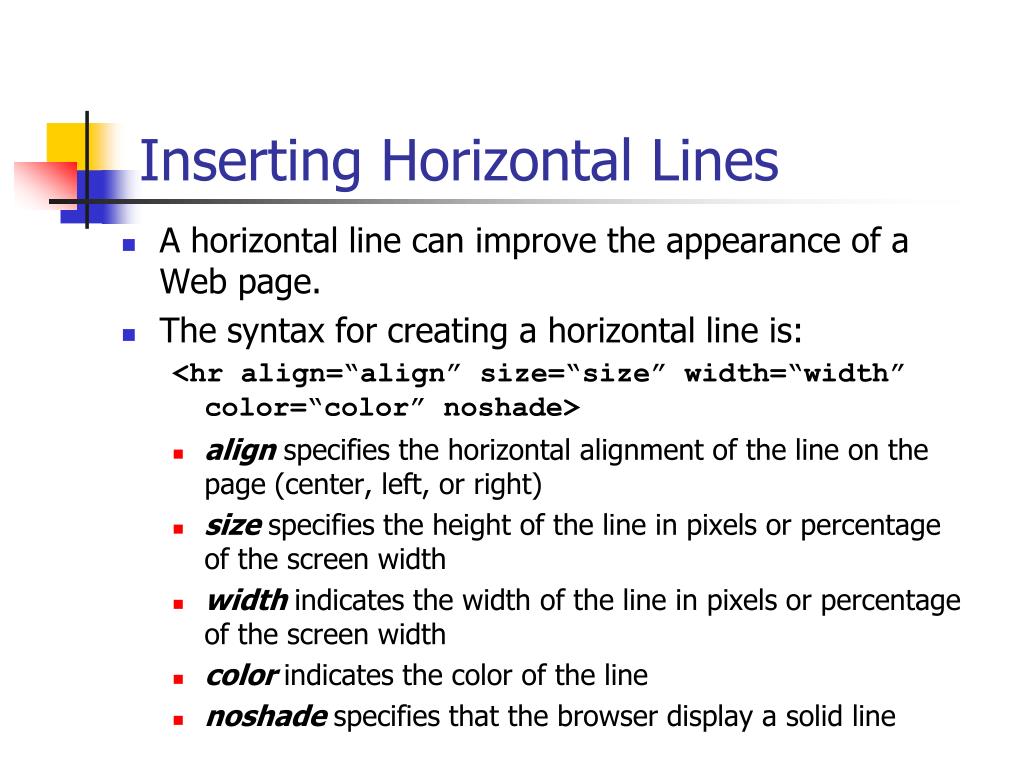 Inserting Horizontal Lines

A horizontal line can improve the appearance of a Web page.

The syntax for creating a horizontal line is:

<hr align=“align” size=“size” width=“width” color=“color” noshade>

align specifies the horizontal alignment of the line on the page (center, left, or right)

size specifies the height of the line in pixels or percentage of the screen width

width indicates the width of the line in pixels or percentage of the screen width

color indicates the color of the line

noshade specifies that the browser display a solid line